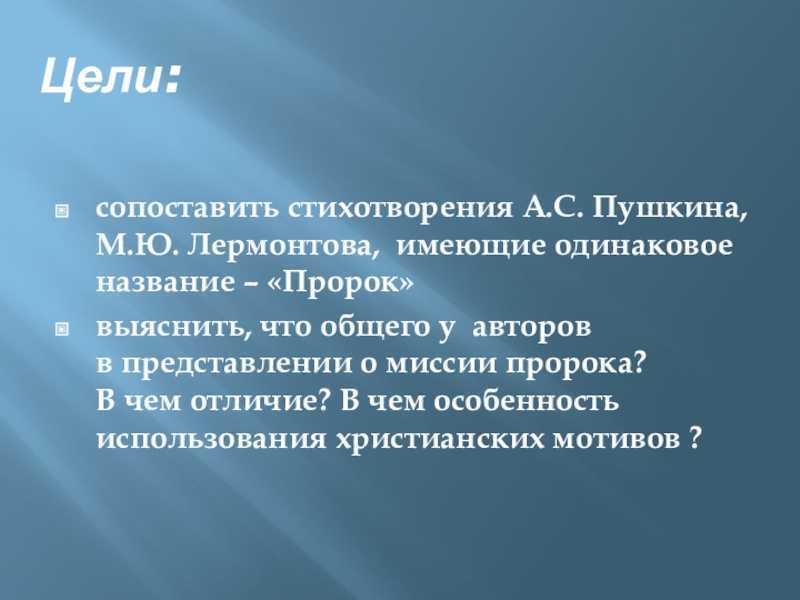 Цели:

сопоставить стихотворения А.С. Пушкина, М.Ю. Лермонтова, имеющие одинаковое название – «Пророк»

выяснить, что общего у авторов в представлении о миссии пророка? В чем отличие? В чем особенность использования христианских мотивов ?